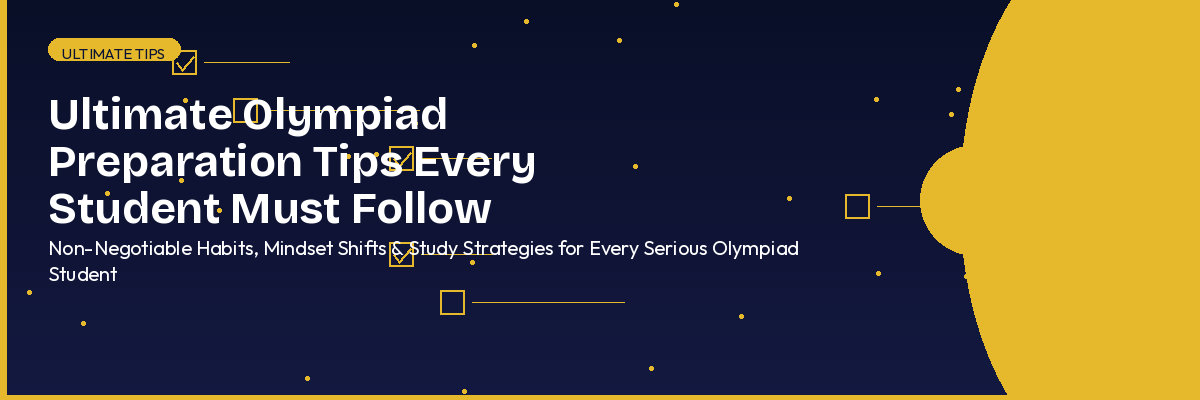 ULTIMATE TIPS

Ultimate Olympiad Preparation Tips Every Student Must Follow

Non-Negotiable Habits, Mindset Shifts & Study Strategies for Every Serious Olympiad Student